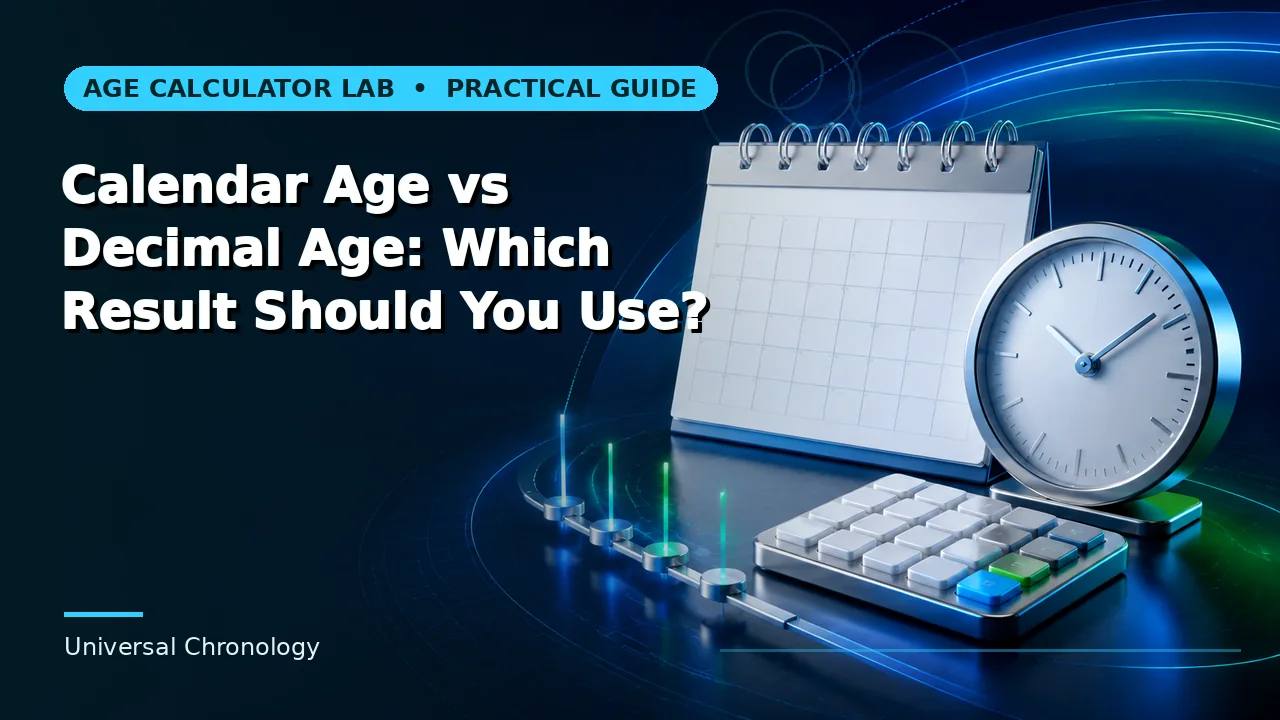 AGE CALCULATOR LAB • PRACTICAL GUIDE

Calendar Age vs Decimal Age: Which Result Should You Use?

Universal Chronology